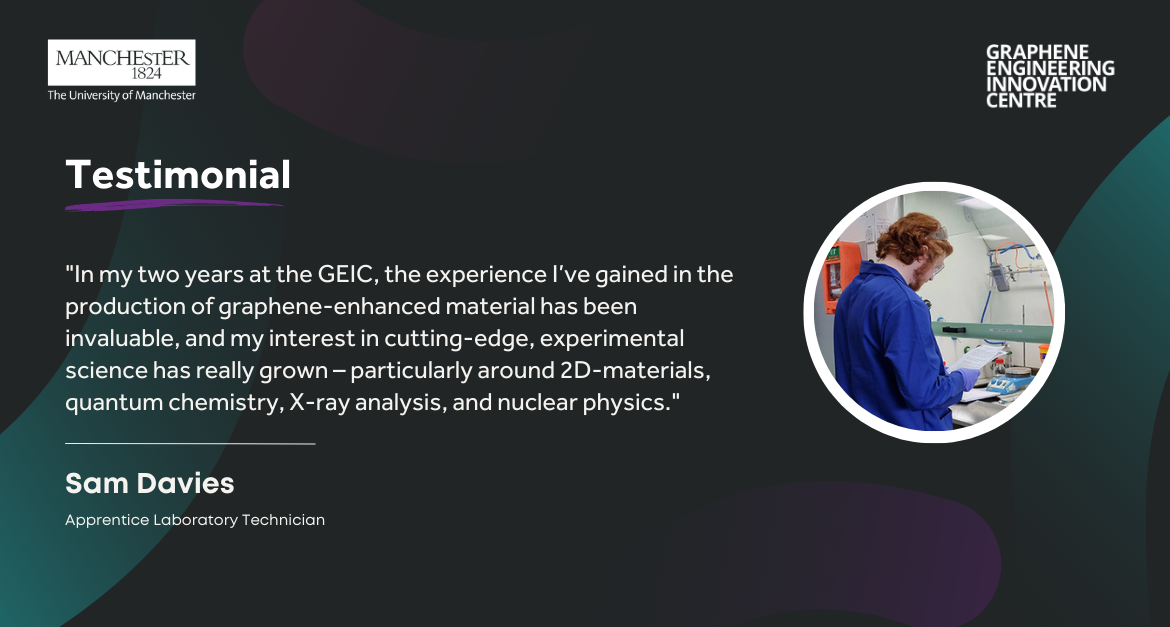 MANCHESTER
1824
The University of Manchester

GRAPHENE
ENGINEERING
INNOVATION
CENTRE

Testimonial

"In my two years at the GEIC, the experience I've gained in the production of graphene-enhanced material has been invaluable, and my interest in cutting-edge, experimental science has really grown – particularly around 2D-materials, quantum chemistry, X-ray analysis, and nuclear physics."

Sam Davies

Apprentice Laboratory Technician